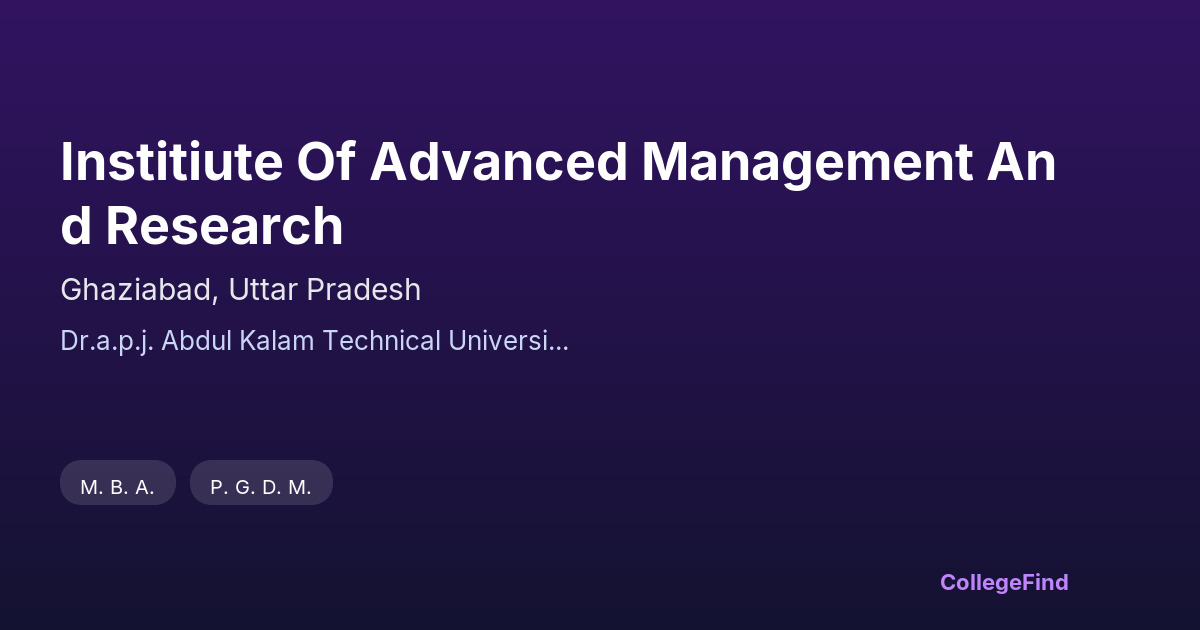 Institiute Of Advanced Management And Research

Ghaziabad, Uttar Pradesh

Dr.a.p.j. Abdul Kalam Technical Universi...

M. B. A.

P. G. D. M.

CollegeFind